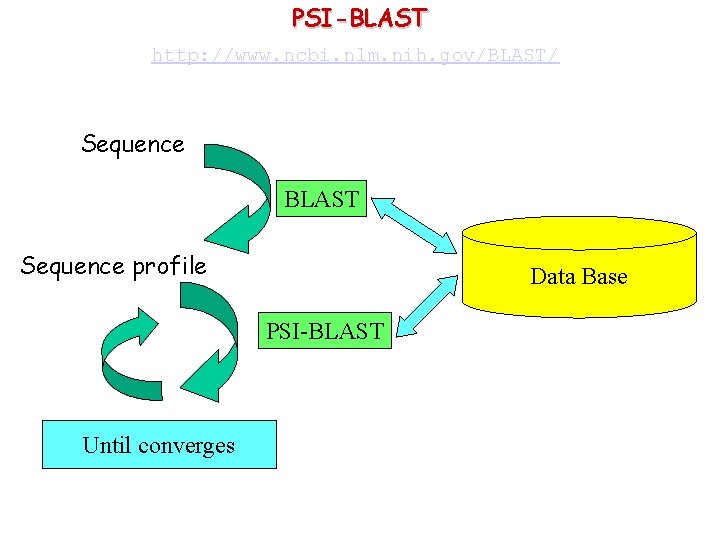 PSI-BLAST

http://www.ncbi.nlm.nih.gov/BLAST/

Sequence

BLAST

Sequence profile

Data Base

PSI-BLAST

Until converges